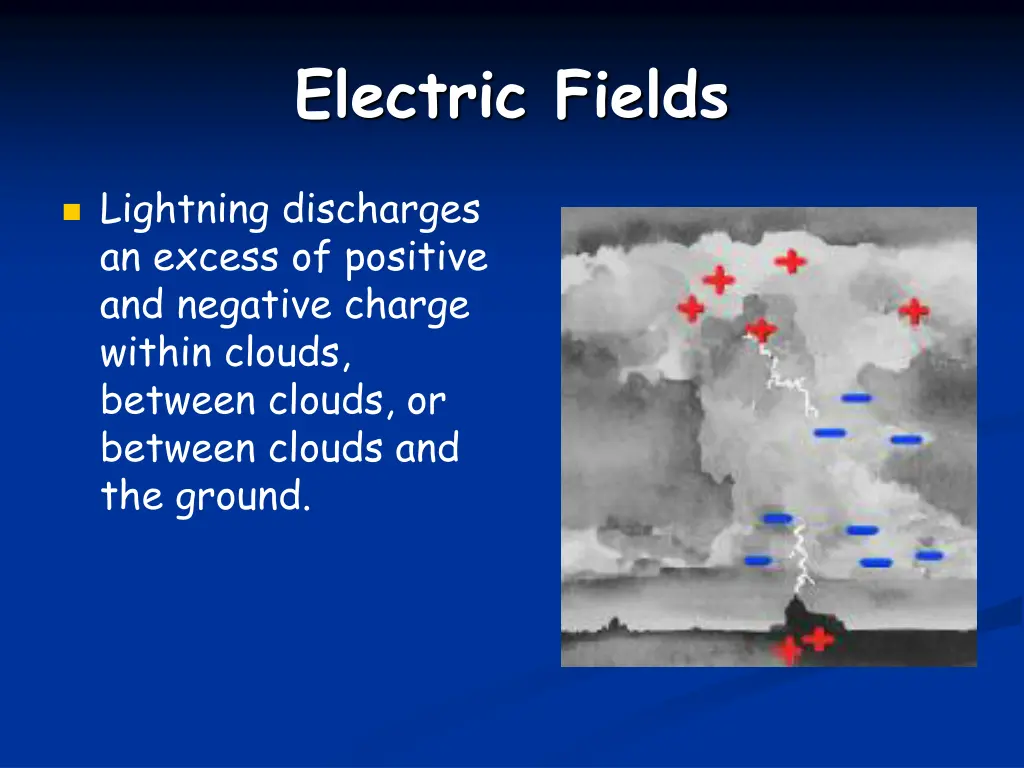 Electric Fields

Lightning discharges an excess of positive and negative charge within clouds, between clouds, or between clouds and the ground.